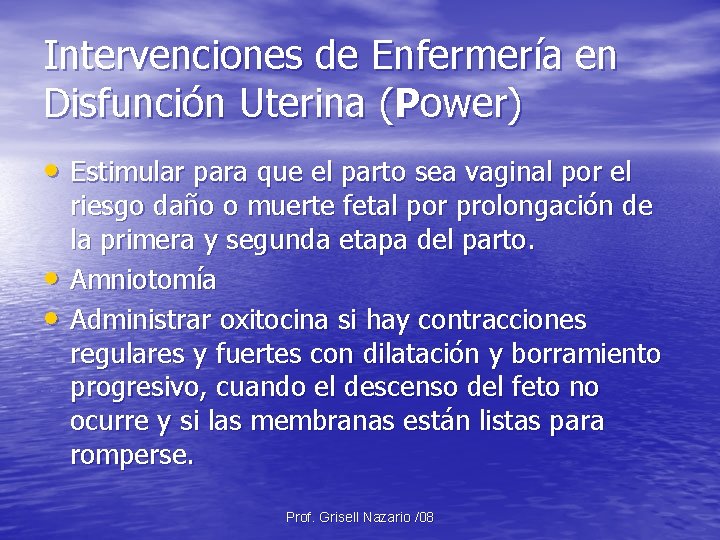 Intervenciones de Enfermería en Disfunción Uterina (Power)

• Estimular para que el parto sea vaginal por el riesgo daño o muerte fetal por prolongación de la primera y segunda etapa del parto.
• Amniotomía
• Administrar oxitocina si hay contracciones regulares y fuertes con dilatación y borramiento progresivo, cuando el descenso del feto no ocurre y si las membranas están listas para romperse.

Prof. Grisell Nazario /08